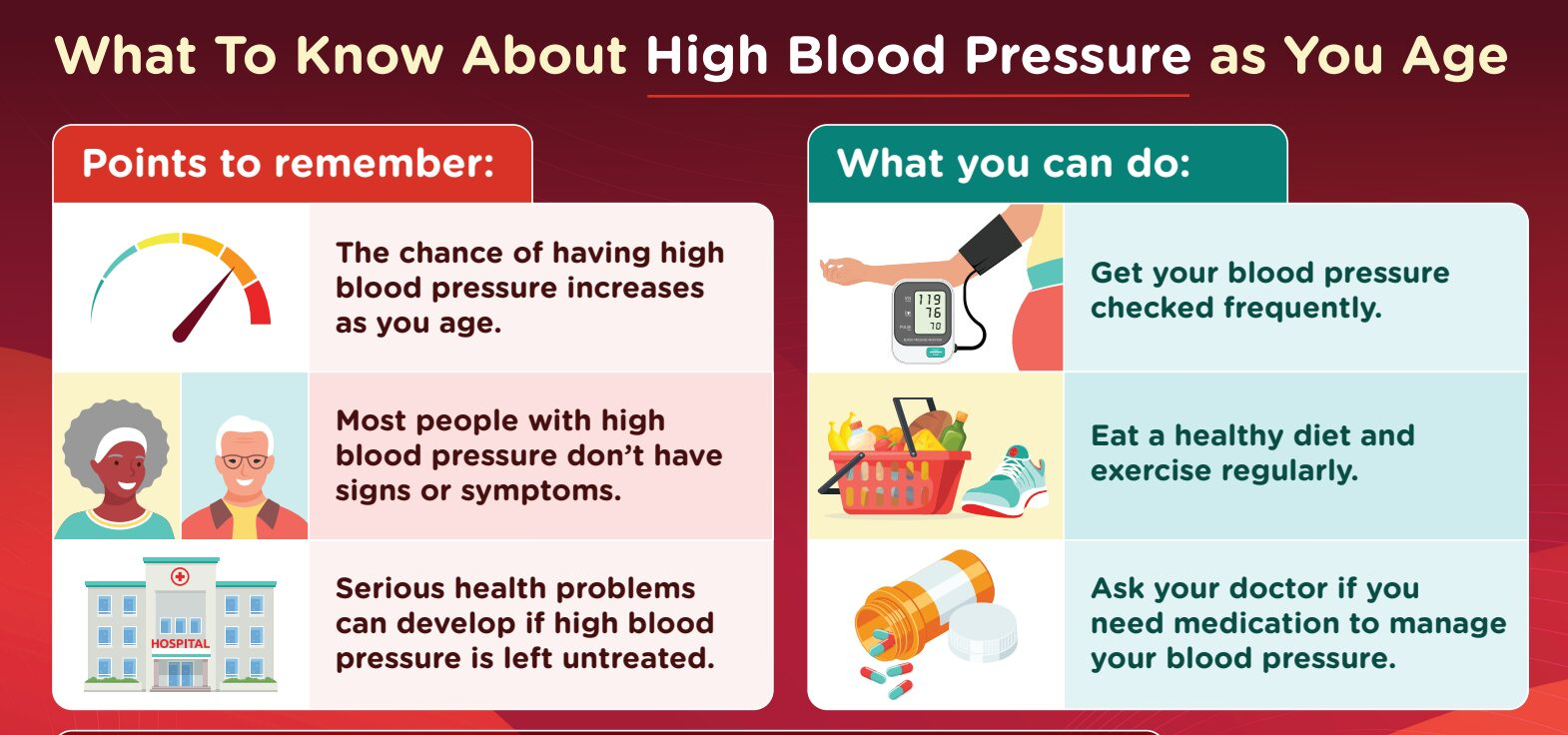 What To Know About High Blood Pressure as You Age

Points to remember:

The chance of having high blood pressure increases as you age.

Most people with high blood pressure don't have signs or symptoms.

HOSPITAL

Serious health problems can develop if high blood pressure is left untreated.

What you can do:

119
76
70

Get your blood pressure checked frequently.

Eat a healthy diet and exercise regularly.

Ask your doctor if you need medication to manage your blood pressure.